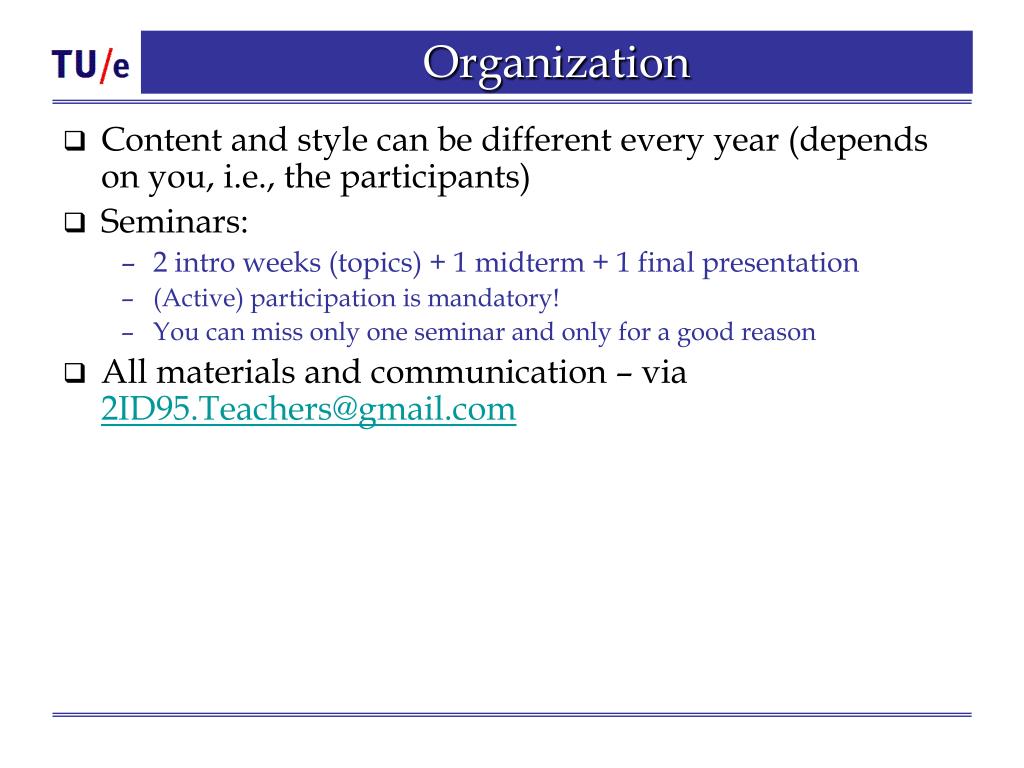 TU/e

Organization

❑ Content and style can be different every year (depends on you, i.e., the participants)

❑ Seminars:

– 2 intro weeks (topics) + 1 midterm + 1 final presentation

– (Active) participation is mandatory!

– You can miss only one seminar and only for a good reason

❑ All materials and communication – via 2ID95.Teachers@gmail.com